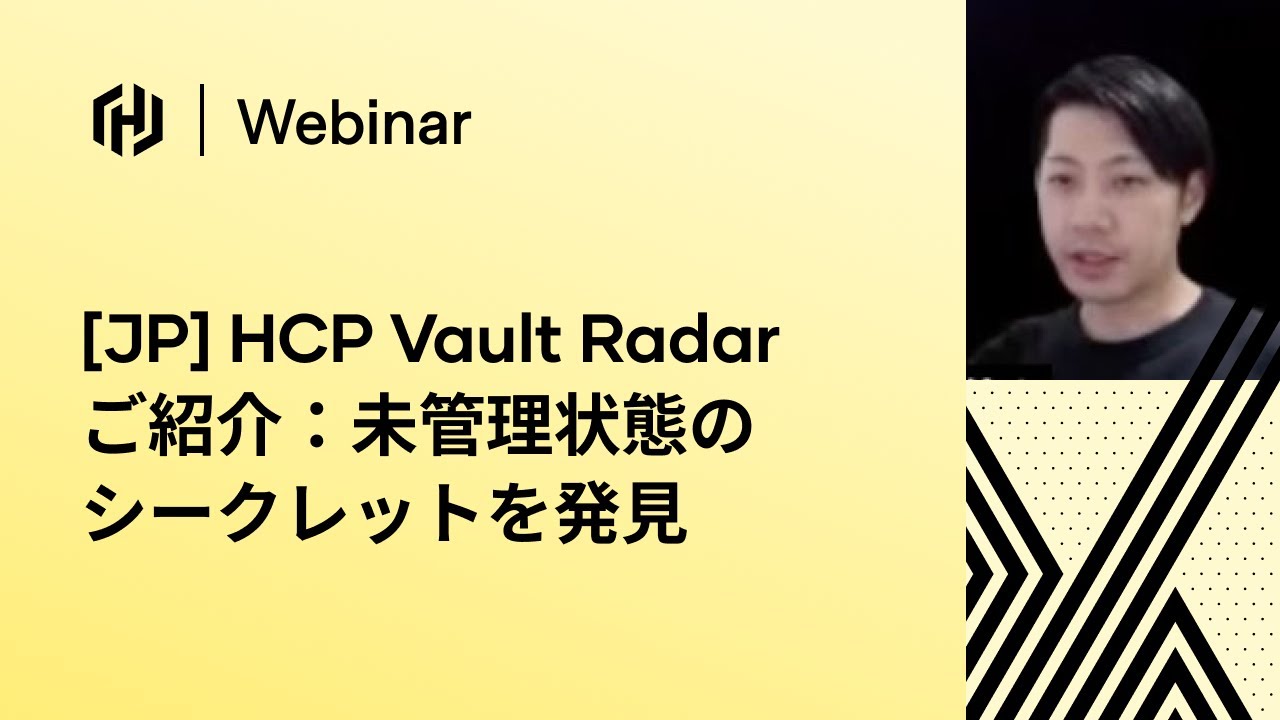 Webinar

[JP] HCP Vault Radar ご紹介：未管理状態のシークレットを発見